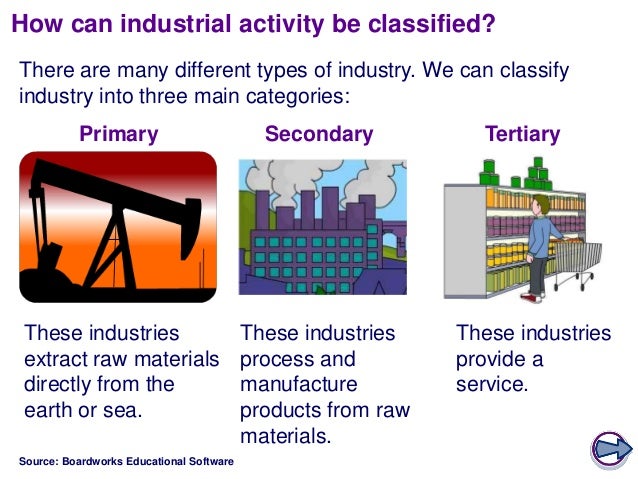 How can industrial activity be classified?

There are many different types of industry. We can classify industry into three main categories:

Primary

These industries extract raw materials directly from the earth or sea.

Secondary

These industries process and manufacture products from raw materials.

Tertiary

These industries provide a service.

Source: Boardworks Educational Software